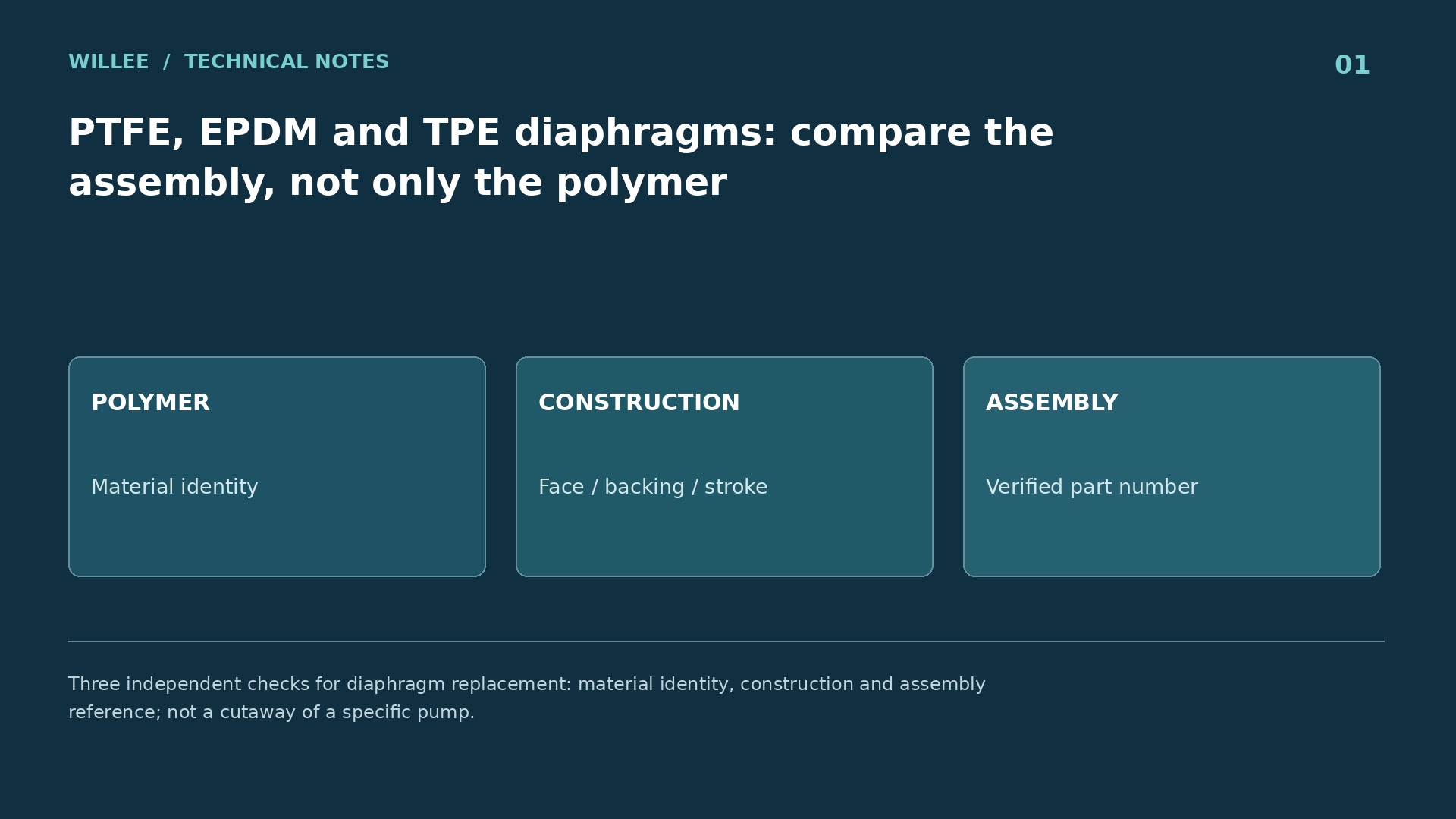 WILLEE / TECHNICAL NOTES

01

PTFE, EPDM and TPE diaphragms: compare the assembly, not only the polymer

POLYMER

Material identity

CONSTRUCTION

Face / backing / stroke

ASSEMBLY

Verified part number

Three independent checks for diaphragm replacement: material identity, construction and assembly reference; not a cutaway of a specific pump.